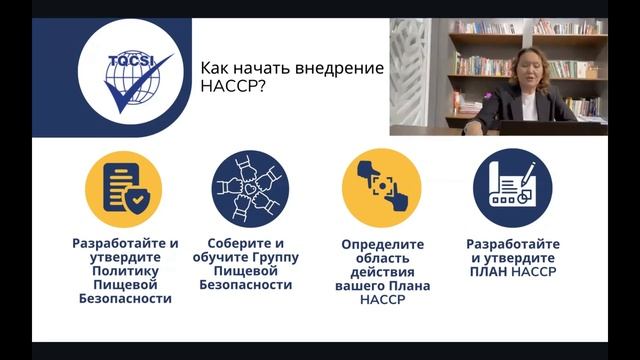 TQCSI

Как начать внедрение НАССР?

Разработайте и утвердите Политику Пищевой Безопасности

Соберите и обучите Группу Пищевой Безопасности

Определите область действия вашего Плана НАССР

Разработайте и утвердите ПЛАН НАССР